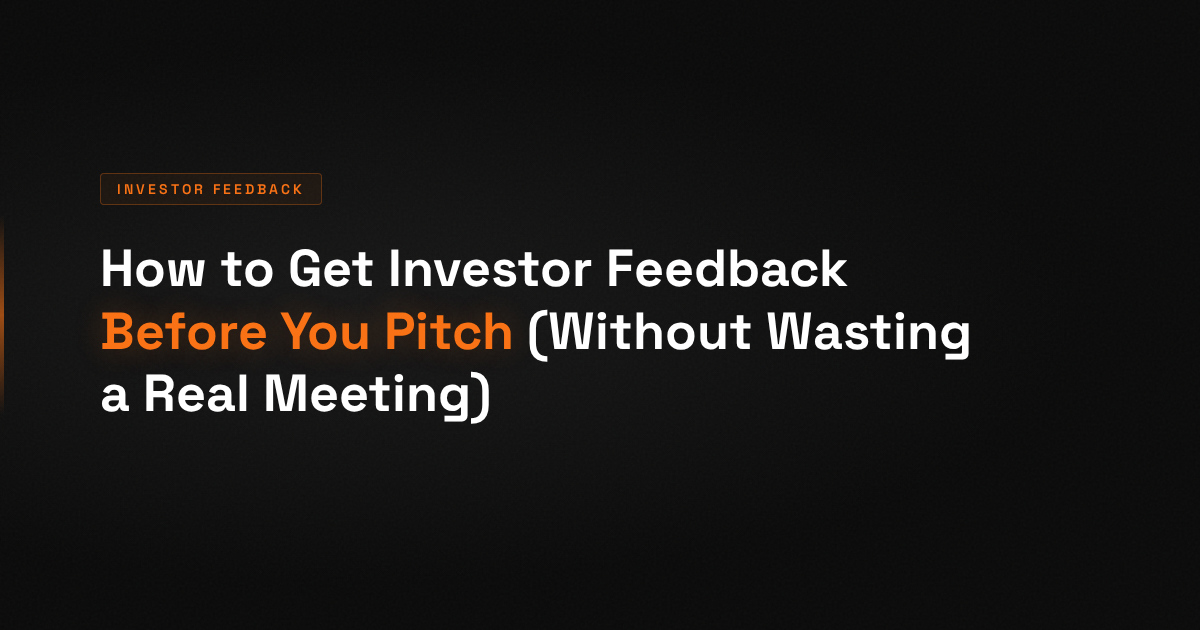 INVESTOR FEEDBACK

How to Get Investor Feedback Before You Pitch (Without Wasting a Real Meeting)